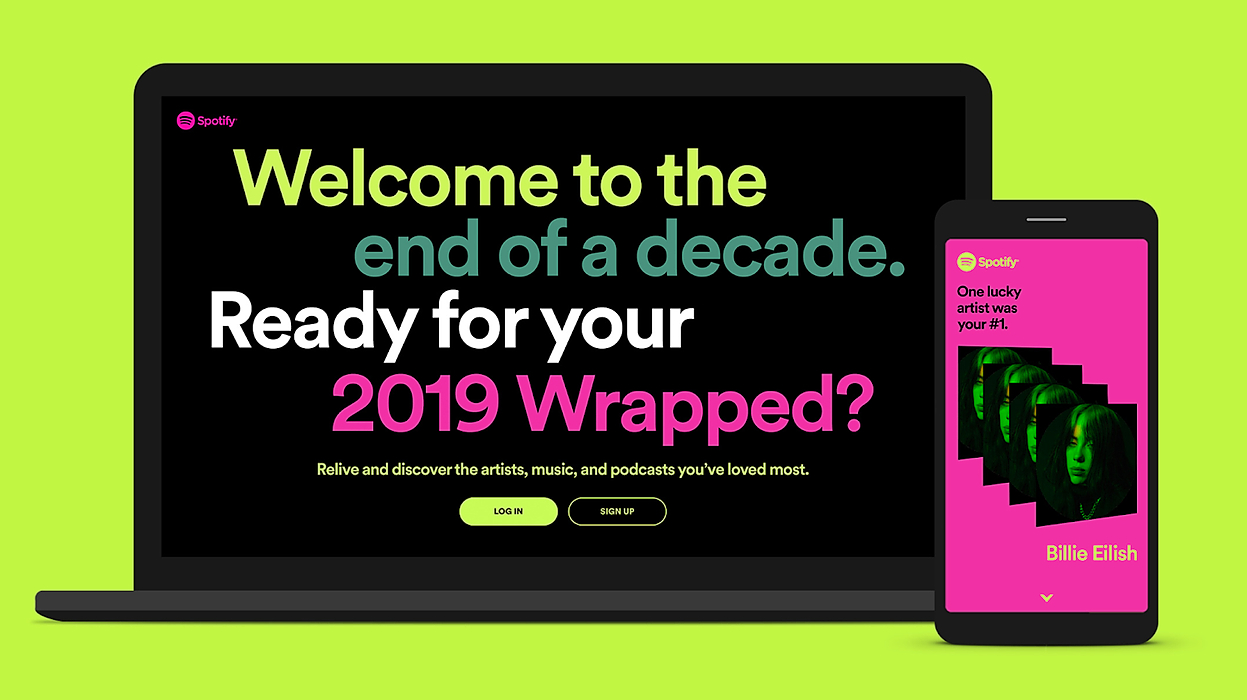 Spotify

Welcome to the end of a decade. Ready for your 2019 Wrapped?

Relive and discover the artists, music, and podcasts you've loved most.

LOG IN

SIGN UP

Spotify

One lucky artist was your #1.

Billie Eilish